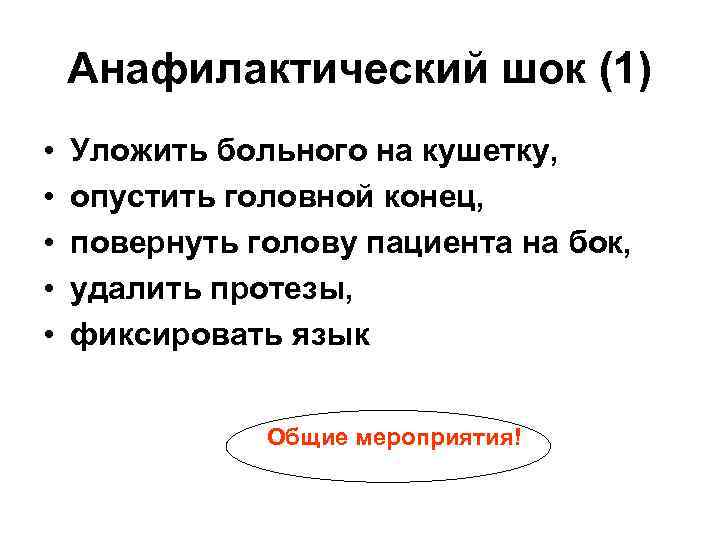 Анафилактический шок (1)

• Уложить больного на кушетку,
• опустить головной конец,
• повернуть голову пациента на бок,
• удалить протезы,
• фиксировать язык

Общие мероприятия!